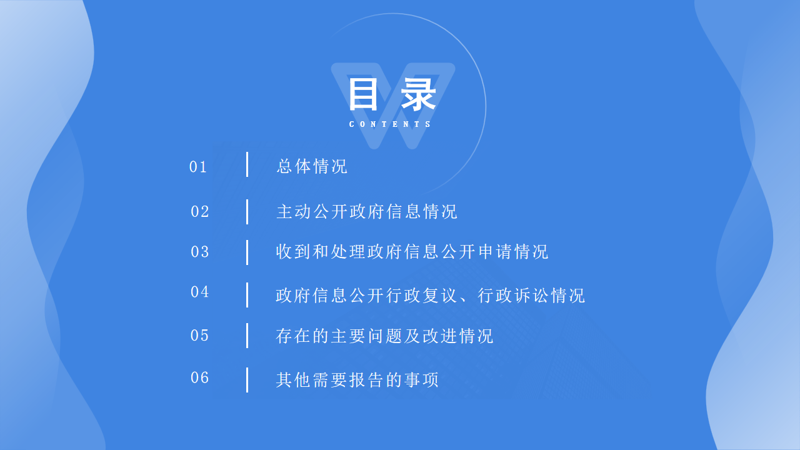 目录
CONTENTS

01 总体情况

02 主动公开政府信息情况

03 收到和处理政府信息公开申请情况

04 政府信息公开行政复议、行政诉讼情况

05 存在的主要问题及改进情况

06 其他需要报告的事项